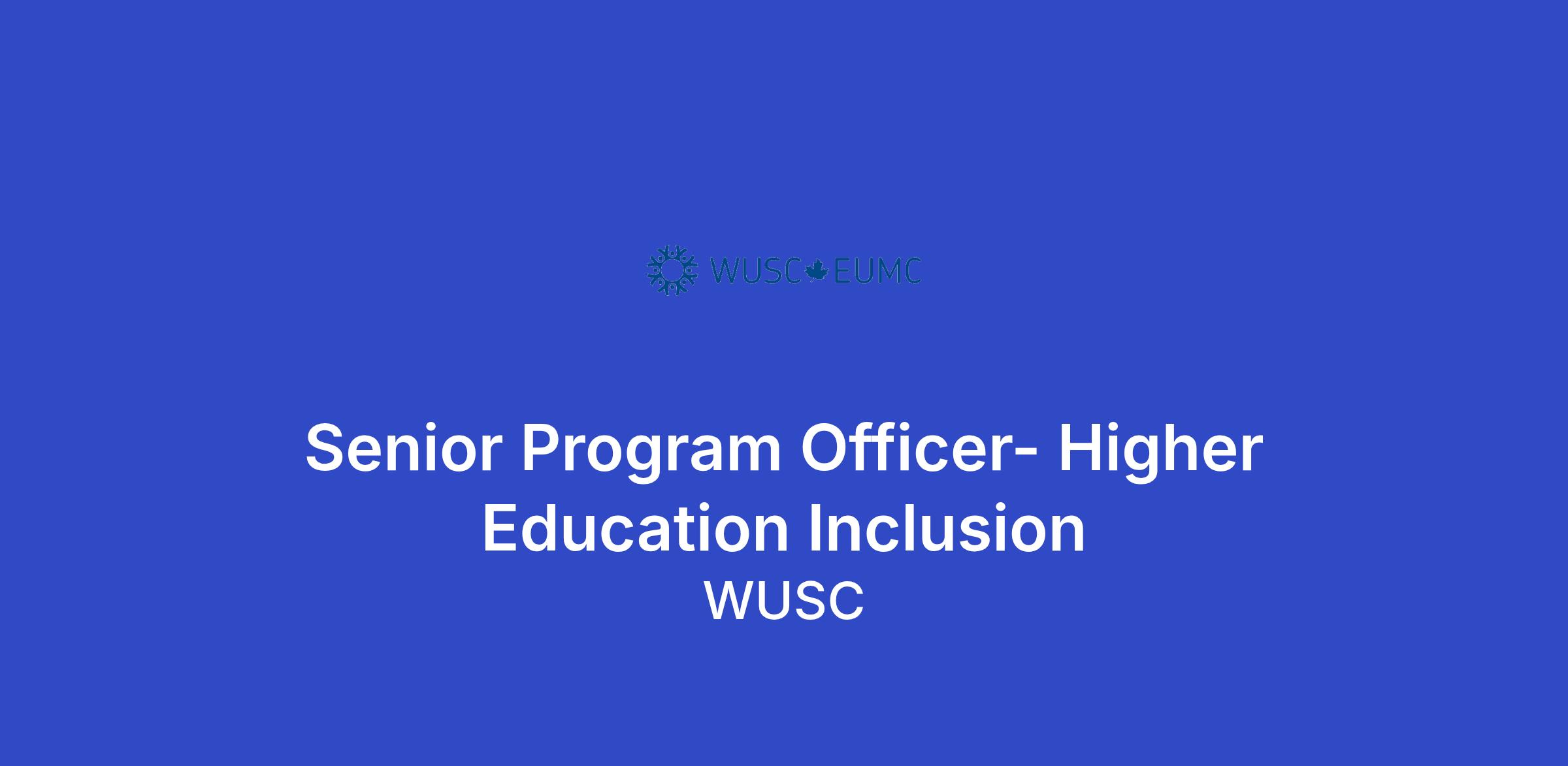 WUSC EUMC

Senior Program Officer- Higher Education Inclusion

WUSC